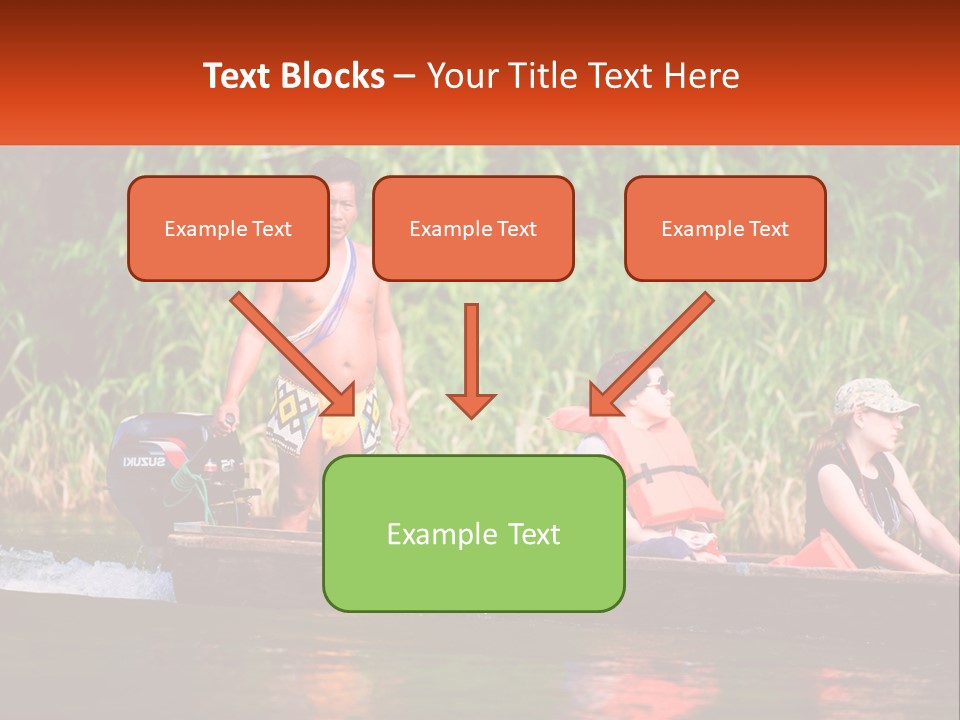 Text Blocks – Your Title Text Here

Example Text

Example Text

Example Text

SUZUKI

15

Example Text